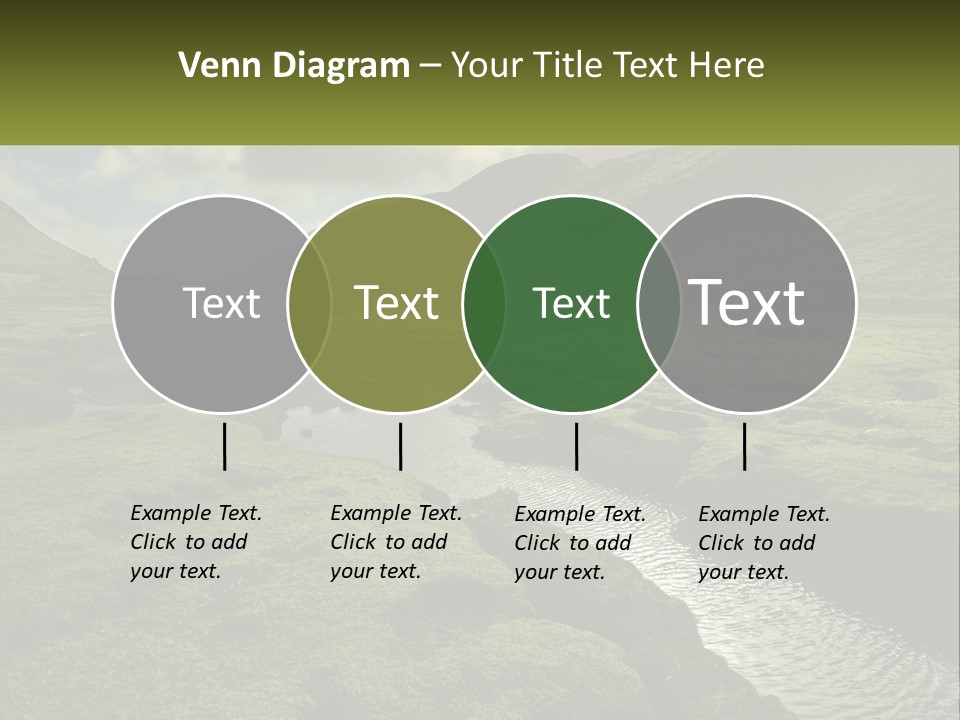 Venn Diagram – Your Title Text Here

Text

Text

Text

Text

Example Text. Click to add your text.

Example Text. Click to add your text.

Example Text. Click to add your text.

Example Text. Click to add your text.